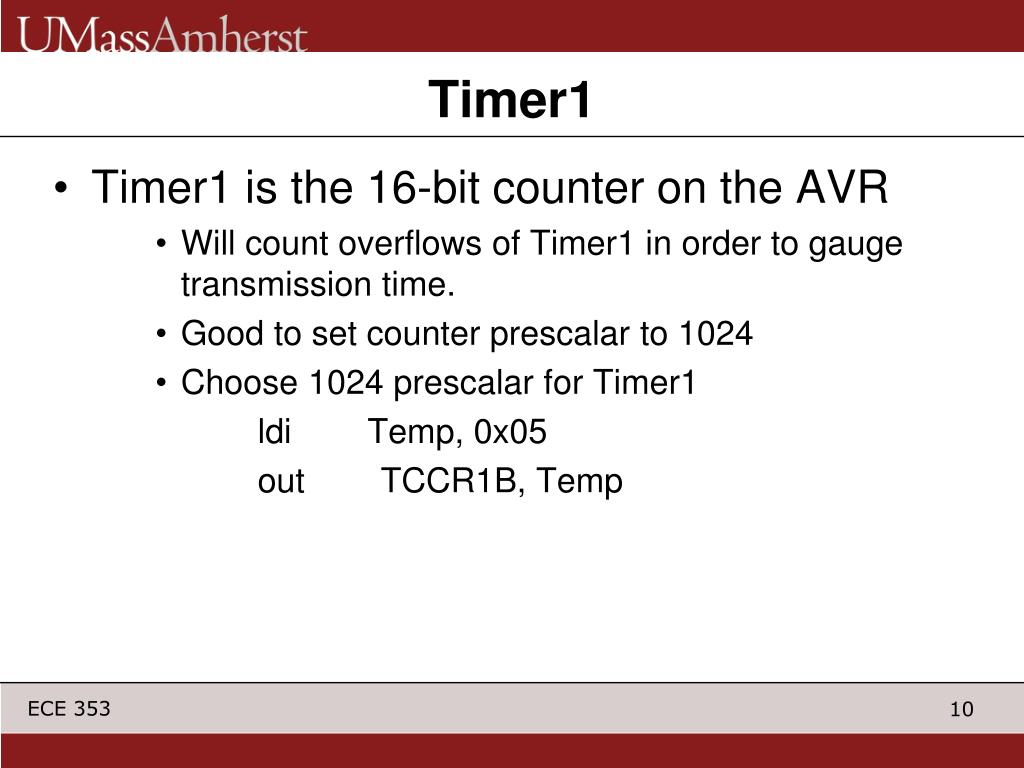 UMassAmherst

Timer1

• Timer1 is the 16-bit counter on the AVR
  • Will count overflows of Timer1 in order to gauge transmission time.
  • Good to set counter prescalar to 1024
  • Choose 1024 prescalar for Timer1
    ldi Temp, 0x05
    out TCCR1B, Temp

ECE 353

10